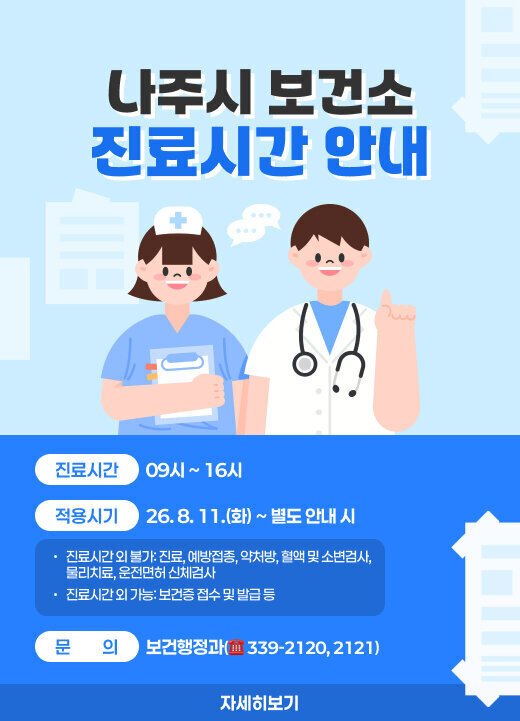 나주시 보건소
진료시간 안내

진료시간 09시 ~ 16시

적용시기 26. 8. 11.(화) ~ 별도 안내 시

• 진료시간 외 불가: 진료, 예방접종, 약처방, 혈액 및 소변검사, 물리치료, 운전면허 신체검사
• 진료시간 외 가능: 보건증 접수 및 발급 등

문 의 보건행정과(☎ 339-2120, 2121)

자세히보기